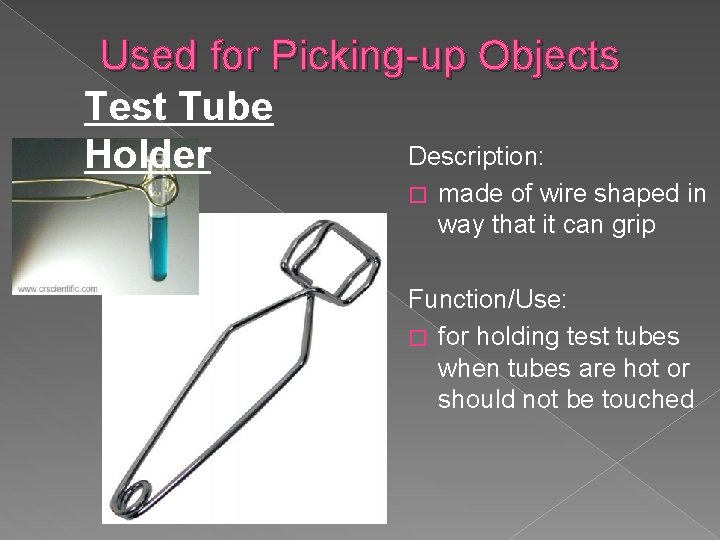 Used for Picking-up Objects

Test Tube Holder

www.crscientific.com

Description:

□ made of wire shaped in way that it can grip

Function/Use:

□ for holding test tubes when tubes are hot or should not be touched